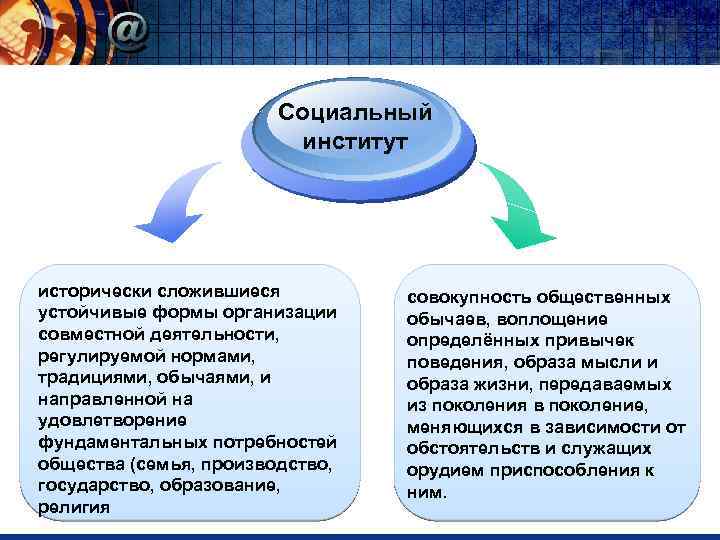 @

Социальный институт

исторически сложившиеся устойчивые формы организации совместной деятельности, регулируемой нормами, традициями, обычаями, и направленной на удовлетворение фундаментальных потребностей общества (семья, производство, государство, образование, религия

совокупность общественных обычаев, воплощение определённых привычек поведения, образа мысли и образа жизни, передаваемых из поколения в поколение, меняющихся в зависимости от обстоятельств и служащих орудием приспособления к ним.